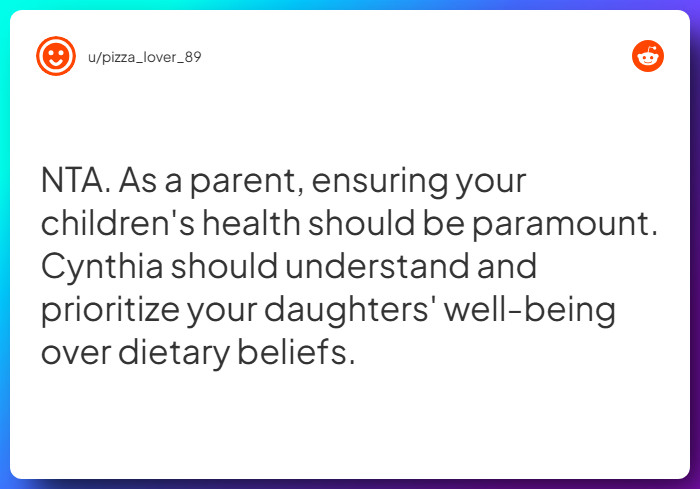 u/pizza_lover_89

NTA. As a parent, ensuring your children's health should be paramount. Cynthia should understand and prioritize your daughters' well-being over dietary beliefs.